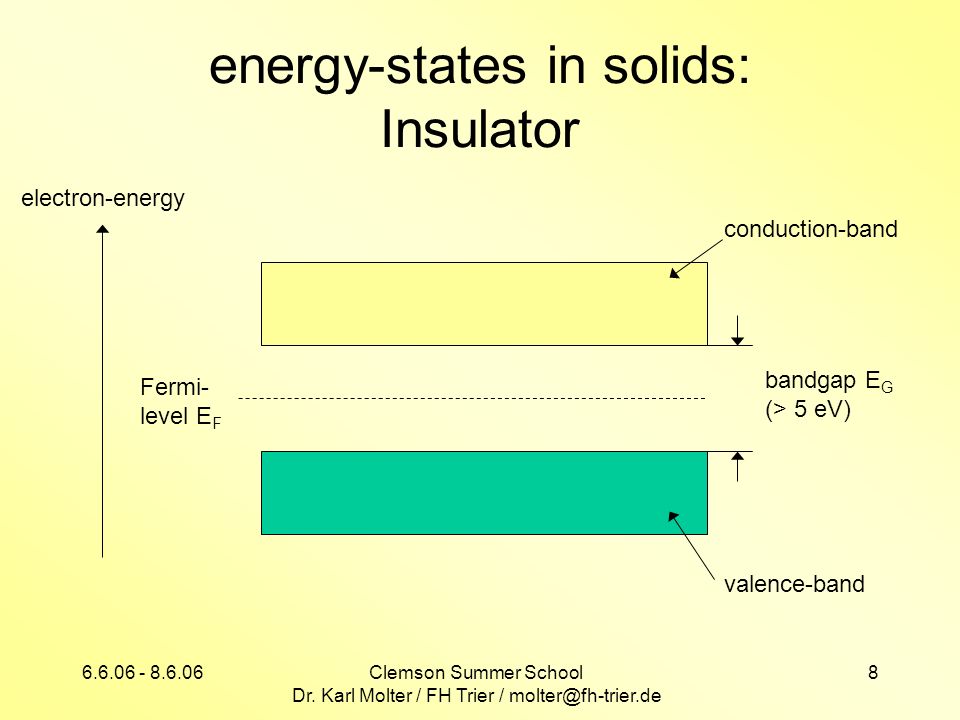 energy-states in solids: Insulator

electron-energy

conduction-band

Fermi-level $E_F$

bandgap $E_G$ (> 5 eV)

valence-band

6.6.06 - 8.6.06

Clemson Summer School
Dr. Karl Molter / FH Trier / molter@fh-trier.de

8